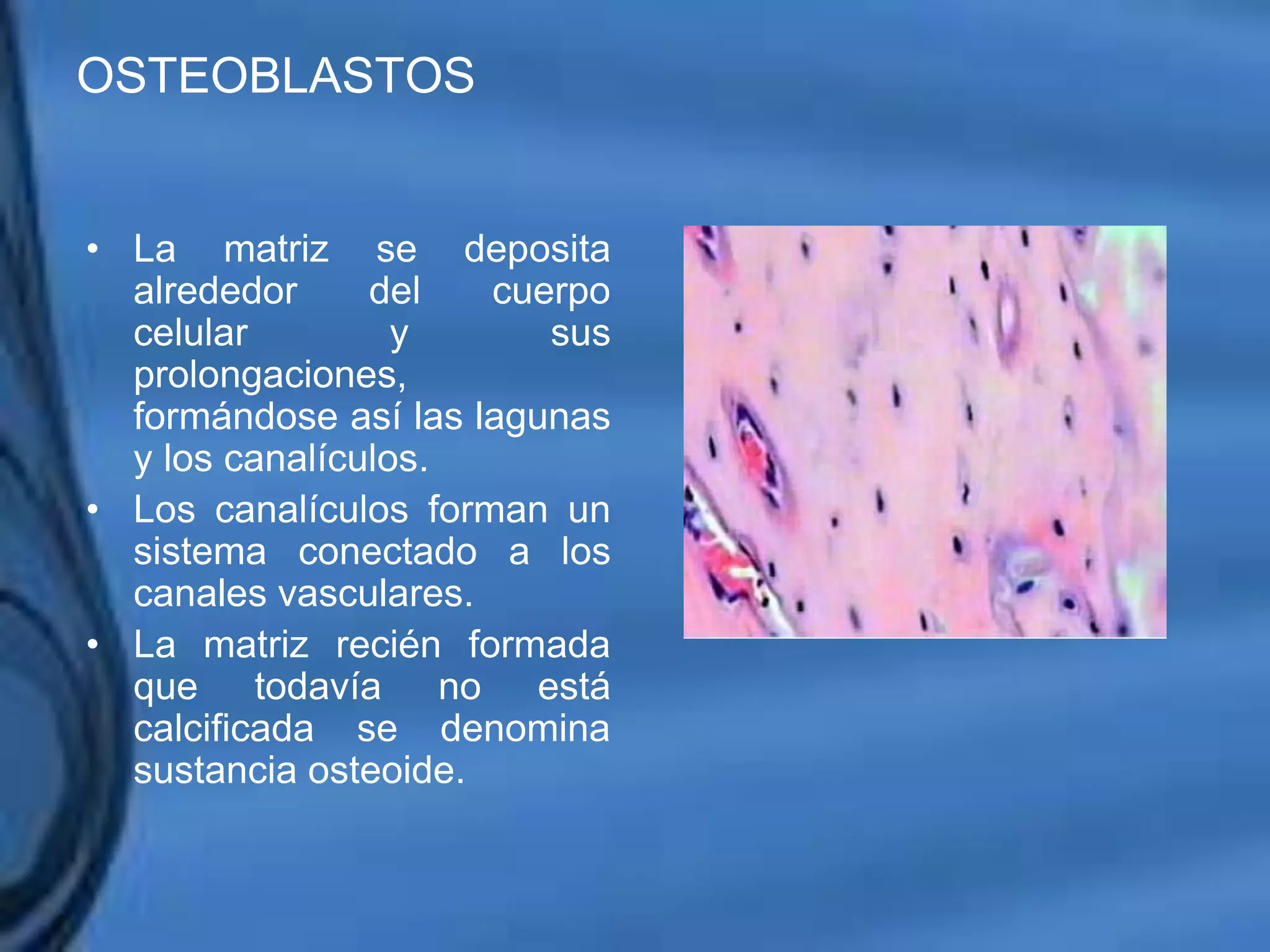 OSTEOBLASTOS

• La matriz se deposita alrededor del cuerpo celular y sus prolongaciones, formándose así las lagunas y los canalículos.
• Los canalículos forman un sistema conectado a los canales vasculares.
• La matriz recién formada que todavía no está calcificada se denomina sustancia osteoide.